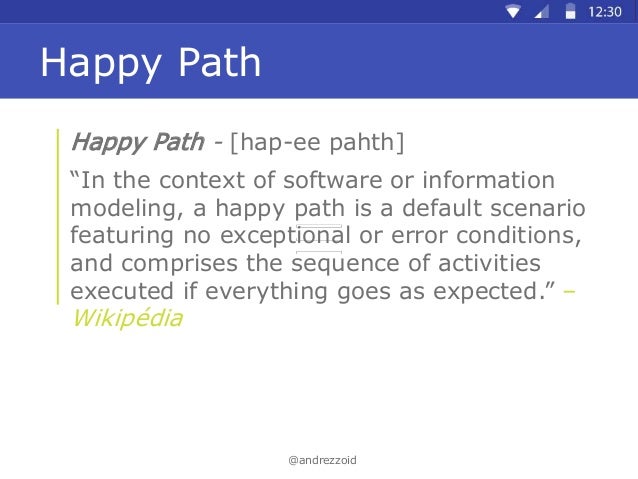 12:30

Happy Path

Happy Path - [hap-ee pahth]

“In the context of software or information modeling, a happy path is a default scenario featuring no exceptional or error conditions, and comprises the sequence of activities executed if everything goes as expected.” – Wikipédia

@andrezzoid